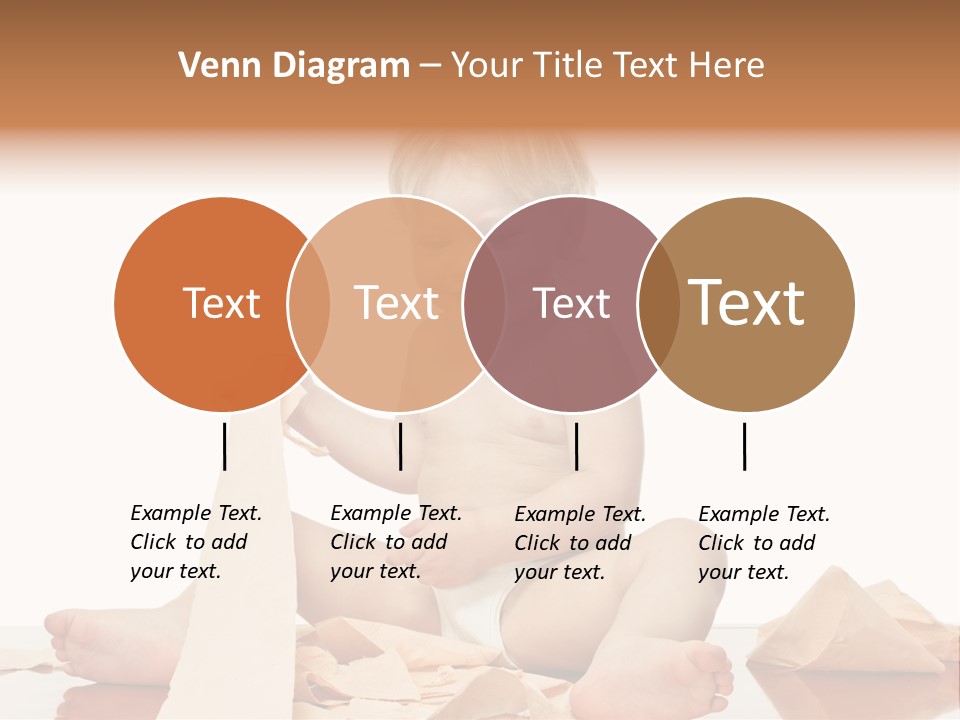 Venn Diagram – Your Title Text Here

Text

Text

Text

Text

Example Text. Click to add your text.

Example Text. Click to add your text.

Example Text. Click to add your text.

Example Text. Click to add your text.